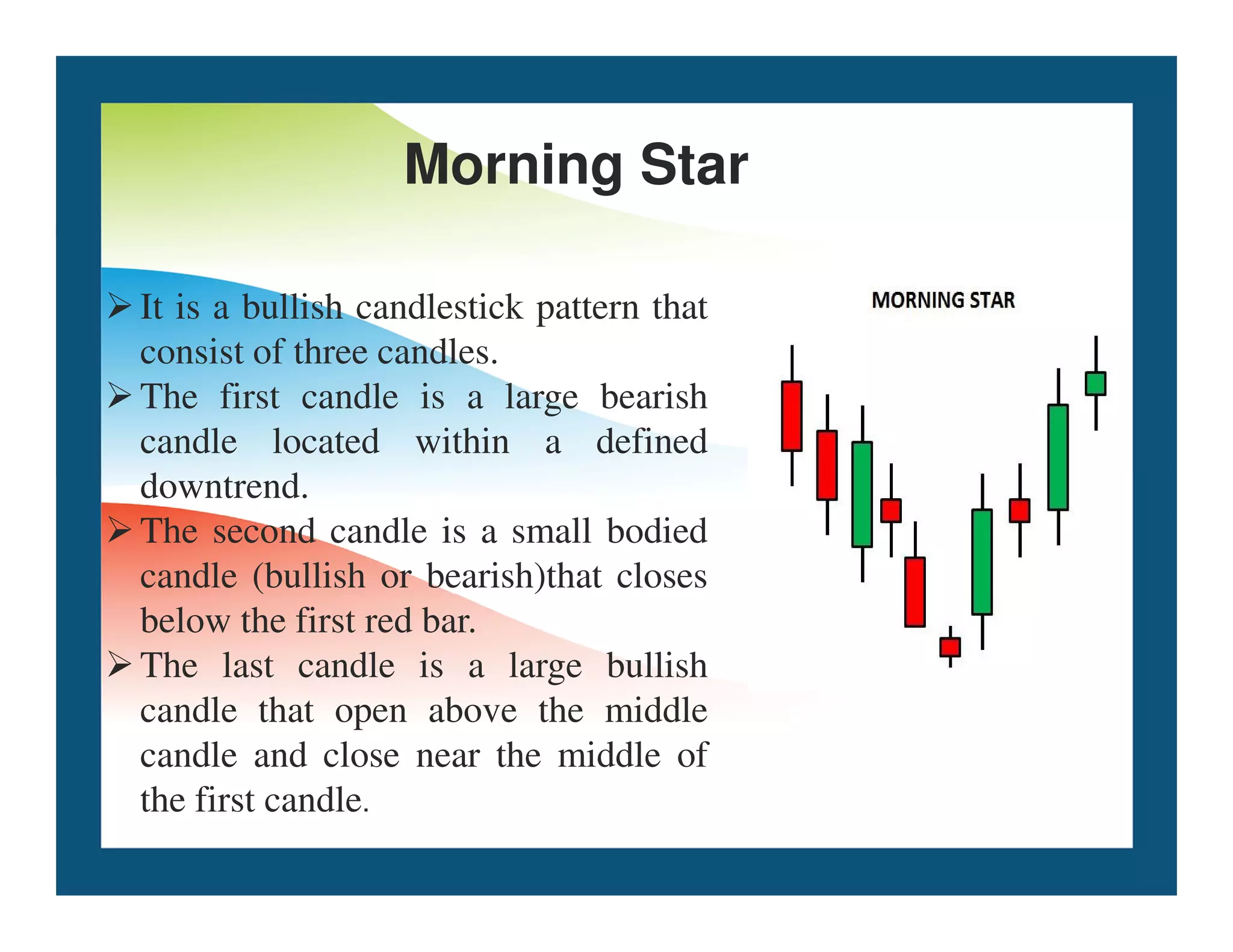 Morning Star

➢ It is a bullish candlestick pattern that consist of three candles.

➢ The first candle is a large bearish candle located within a defined downtrend.

➢ The second candle is a small bodied candle (bullish or bearish)that closes below the first red bar.

➢ The last candle is a large bullish candle that open above the middle candle and close near the middle of the first candle.

MORNING STAR